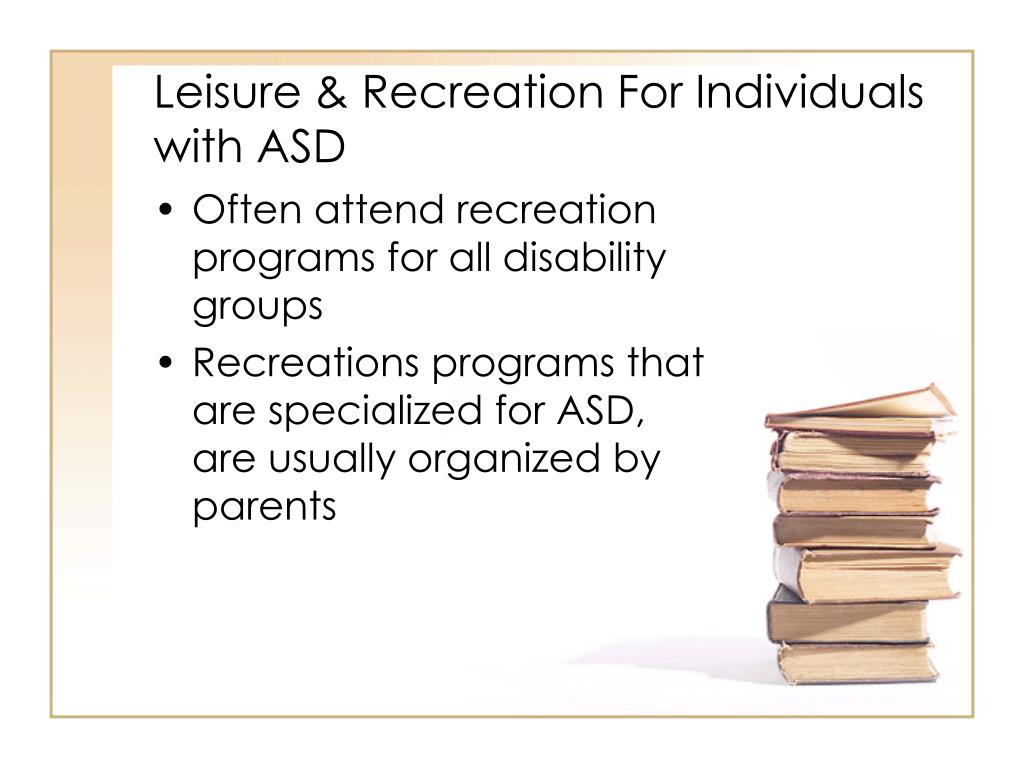 Leisure & Recreation For Individuals with ASD

• Often attend recreation programs for all disability groups
• Recreations programs that are specialized for ASD, are usually organized by parents